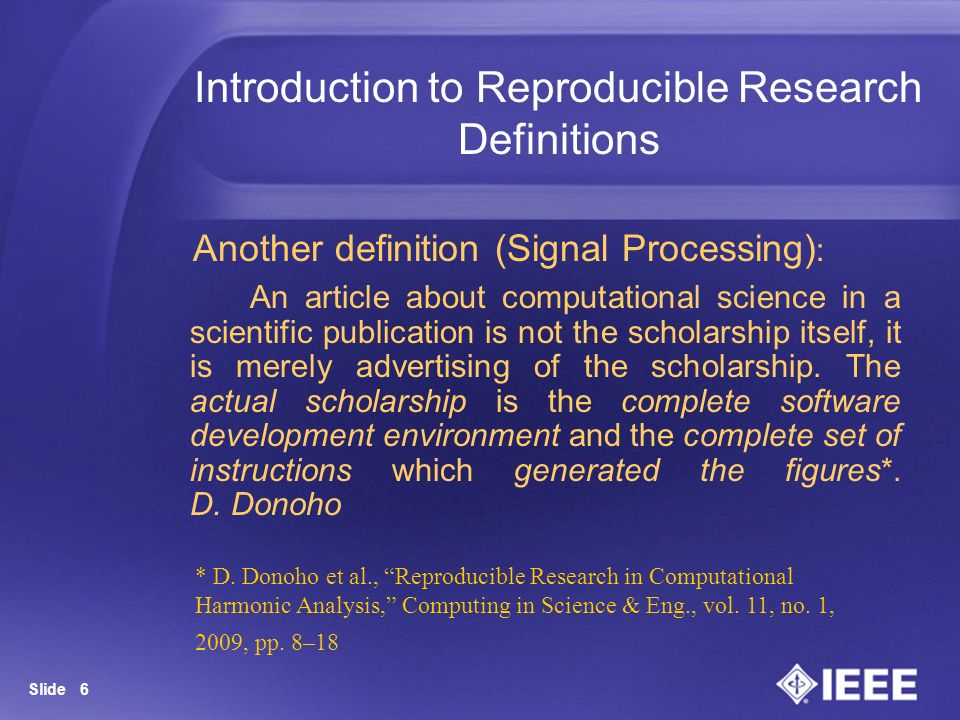 Introduction to Reproducible Research Definitions

Another definition (Signal Processing):

An article about computational science in a scientific publication is not the scholarship itself, it is merely advertising of the scholarship. The actual scholarship is the complete software development environment and the complete set of instructions which generated the figures*. D. Donoho

* D. Donoho et al., “Reproducible Research in Computational Harmonic Analysis,” Computing in Science & Eng., vol. 11, no. 1, 2009, pp. 8–18

Slide 6

IEEE